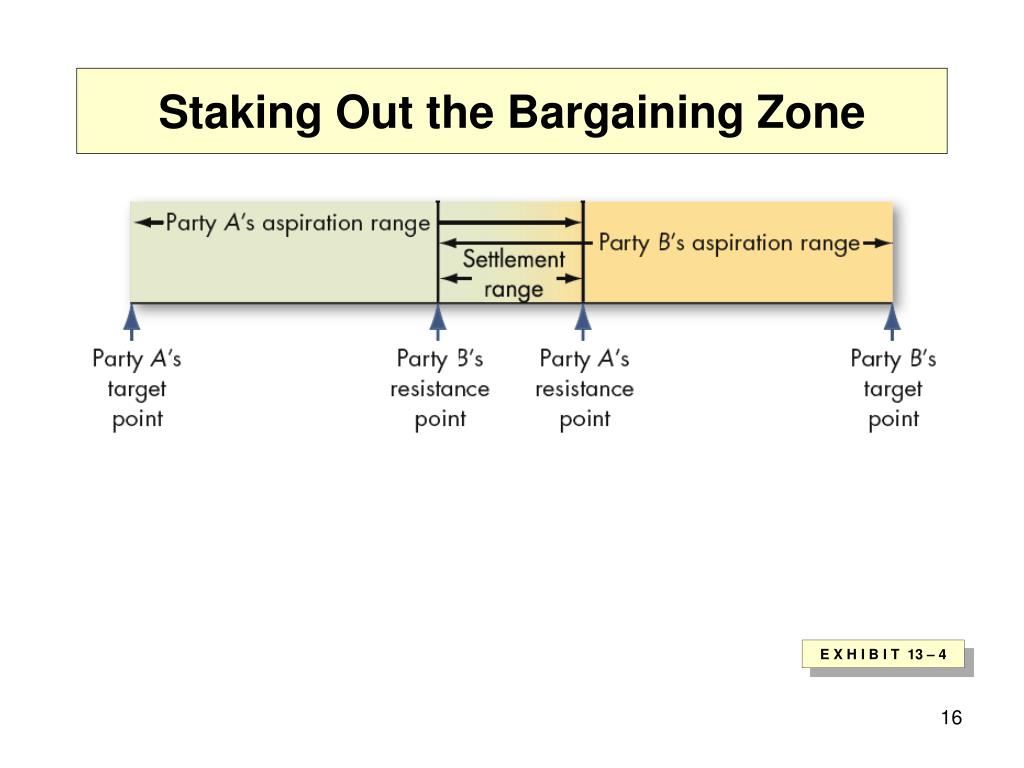 Staking Out the Bargaining Zone

Party A's aspiration range

Settlement range

Party B's aspiration range

Party A's target point

Party B's resistance point

Party A's resistance point

Party B's target point

E X H I B I T 13 – 4

16